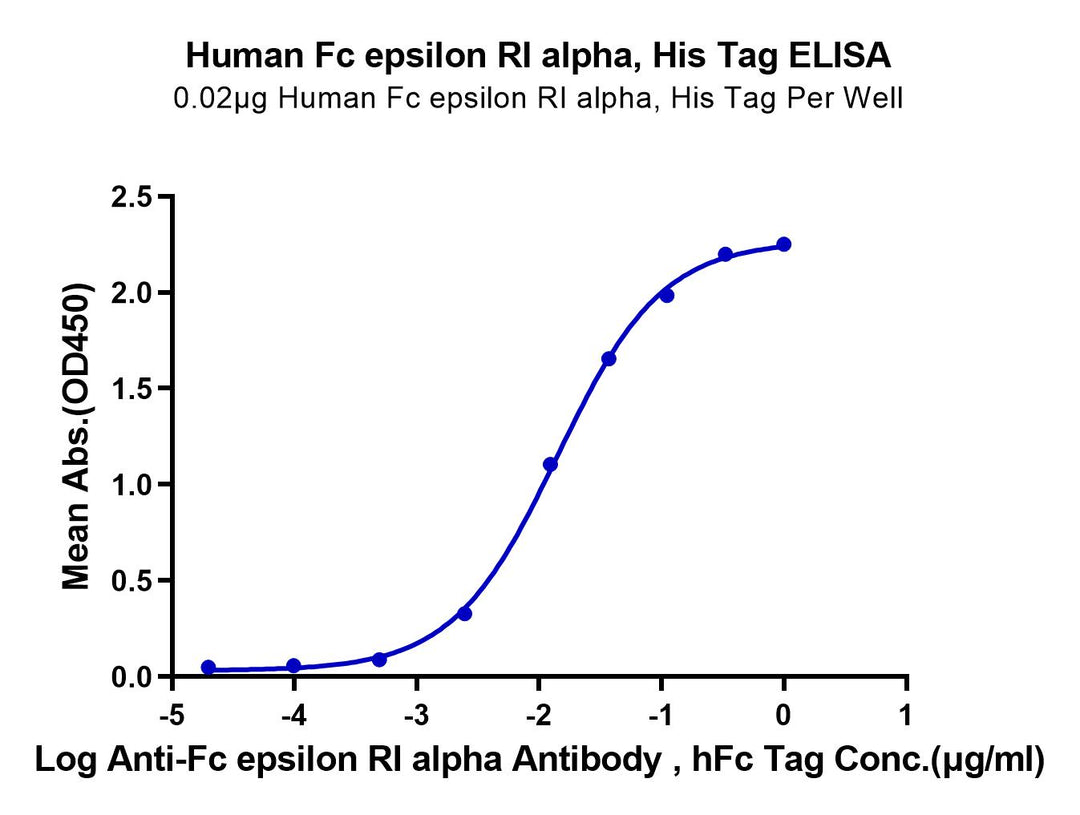 Human Fc epsilon RI alpha, His Tag ELISA
0.02μg Human Fc epsilon RI alpha, His Tag Per Well

Mean Abs.(OD450)

2.5
2.0
1.5
1.0
0.5
0.0

-5
-4
-3
-2
-1
0
1

Log Anti-Fc epsilon RI alpha Antibody , hFc Tag Conc.(μg/ml)